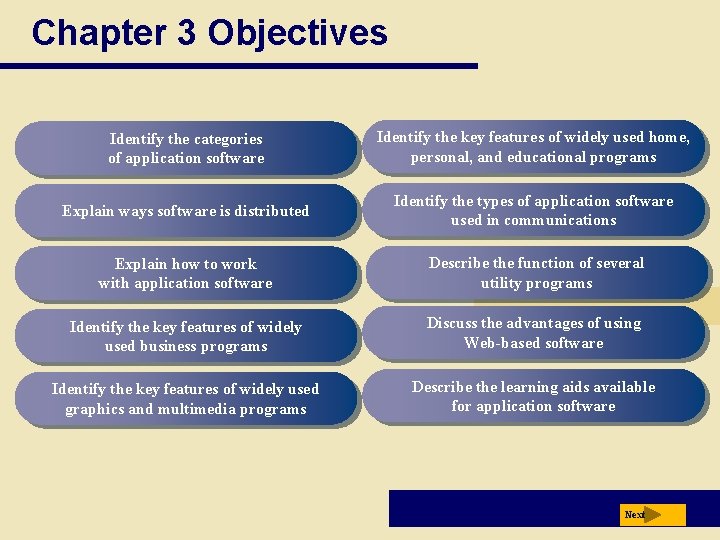 Chapter 3 Objectives

Identify the categories of application software

Explain ways software is distributed

Explain how to work with application software

Identify the key features of widely used business programs

Identify the key features of widely used graphics and multimedia programs

Identify the key features of widely used home, personal, and educational programs

Identify the types of application software used in communications

Describe the function of several utility programs

Discuss the advantages of using Web-based software

Describe the learning aids available for application software

Next